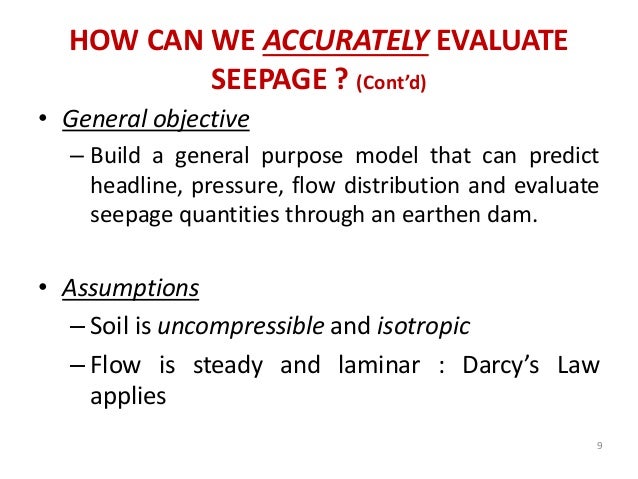 HOW CAN WE ACCURATELY EVALUATE SEEPAGE ? (Cont'd)

• General objective

– Build a general purpose model that can predict headline, pressure, flow distribution and evaluate seepage quantities through an earthen dam.

• Assumptions

– Soil is uncompressible and isotropic

– Flow is steady and laminar : Darcy's Law applies

9